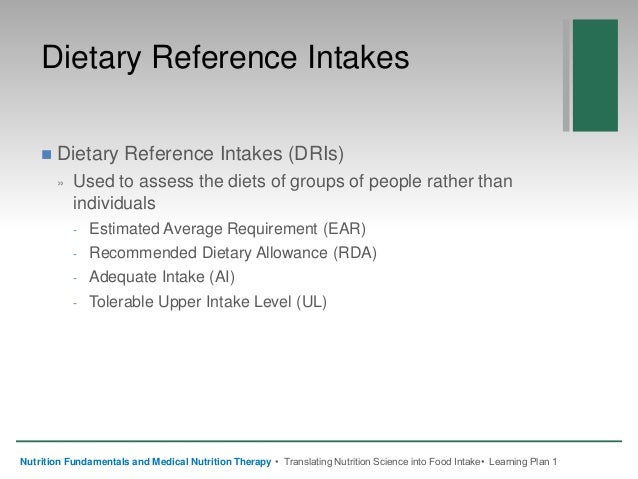 Dietary Reference Intakes

■ Dietary Reference Intakes (DRIs)

» Used to assess the diets of groups of people rather than individuals

- Estimated Average Requirement (EAR)
- Recommended Dietary Allowance (RDA)
- Adequate Intake (AI)
- Tolerable Upper Intake Level (UL)

Nutrition Fundamentals and Medical Nutrition Therapy • Translating Nutrition Science into Food Intake• Learning Plan 1